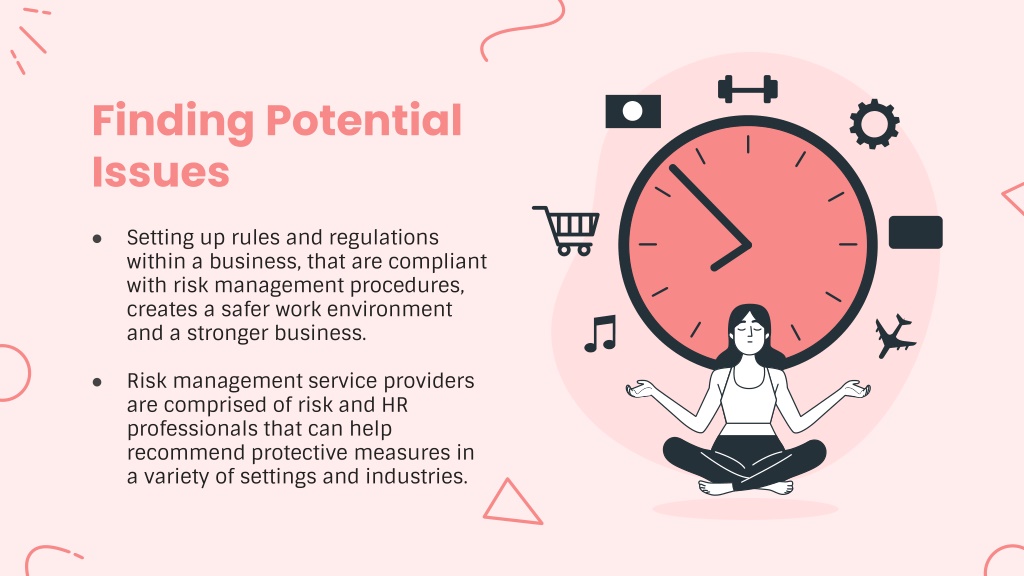 Finding Potential Issues

● Setting up rules and regulations within a business, that are compliant with risk management procedures, creates a safer work environment and a stronger business.

● Risk management service providers are comprised of risk and HR professionals that can help recommend protective measures in a variety of settings and industries.